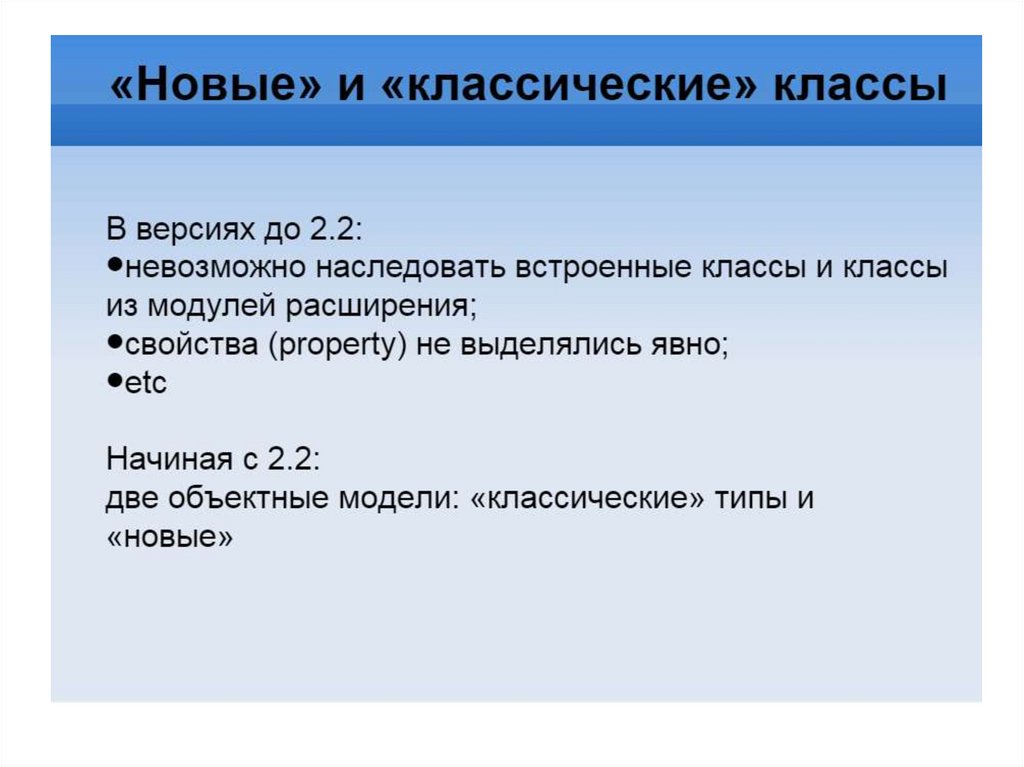 «Новые» и «классические» классы

В версиях до 2.2:
●невозможно наследовать встроенные классы и классы из модулей расширения;
●свойства (property) не выделялись явно;
●etc

Начиная с 2.2:
две объектные модели: «классические» типы и «новые»